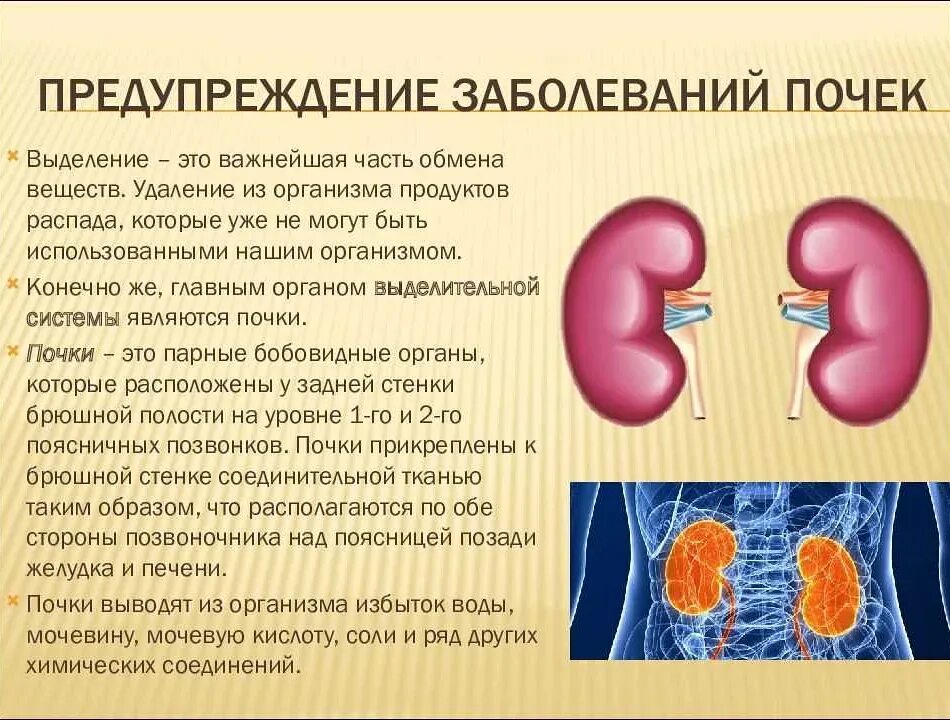 ПРЕДУПРЕЖДЕНИЕ ЗАБОЛЕВАНИЙ ПОЧЕК

Выделение – это важнейшая часть обмена веществ. Удаление из организма продуктов распада, которые уже не могут быть использованными нашим организмом.

Конечно же, главным органом выделительной системы являются почки.

Почки – это парные бобовидные органы, которые расположены у задней стенки брюшной полости на уровне 1-го и 2-го поясничных позвонков. Почки прикреплены к брюшной стенке соединительной тканью таким образом, что располагаются по обе стороны позвоночника над поясницей позади желудка и печени.

Почки выводят из организма избыток воды, мочевину, мочевую кислоту, соли и ряд других химических соединений.